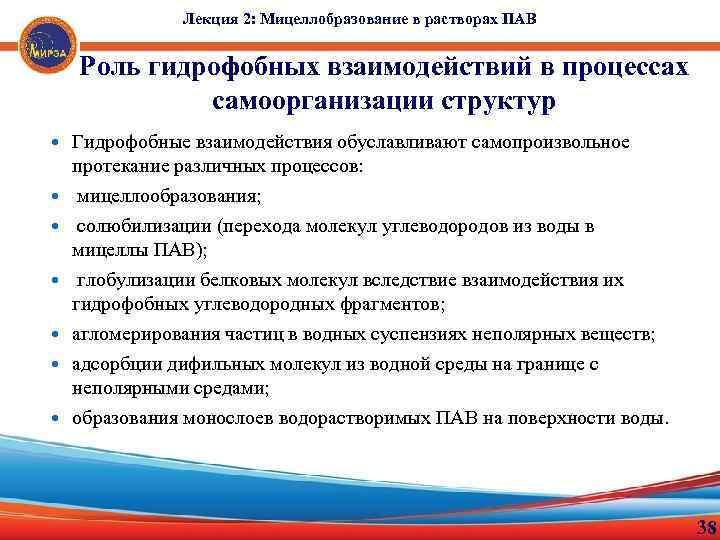 Лекция 2: Мицеллобразование в растворах ПАВ

МИРЭА

Роль гидрофобных взаимодействий в процессах самоорганизации структур

• Гидрофобные взаимодействия обуславливают самопроизвольное протекание различных процессов:
• мицеллообразования;
• солюбилизации (перехода молекул углеводородов из воды в мицеллы ПАВ);
• глобулизации белковых молекул вследствие взаимодействия их гидрофобных углеводородных фрагментов;
• агломерирования частиц в водных суспензиях неполярных веществ;
• адсорбции дифильных молекул из водной среды на границе с неполярными средами;
• образования монослоев водорастворимых ПАВ на поверхности воды.

38